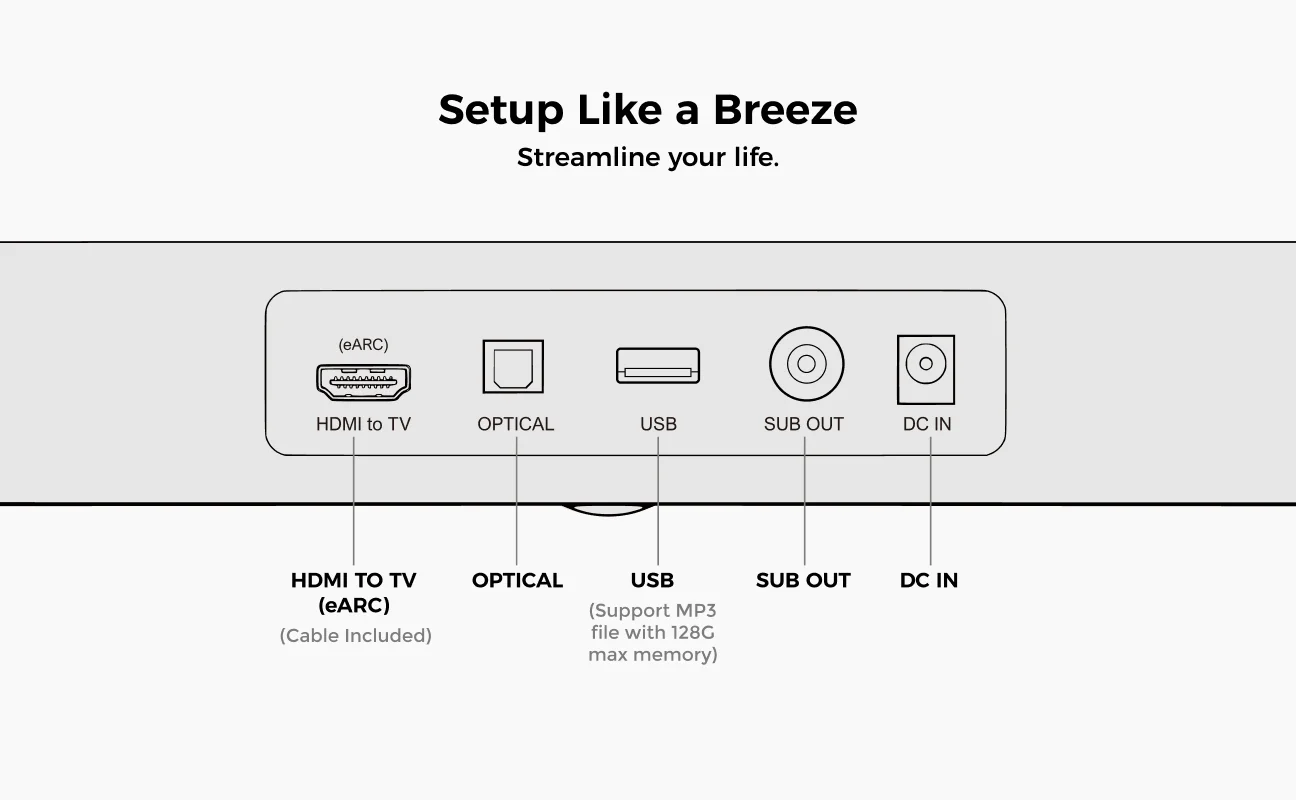 Setup Like a Breeze
Streamline your life.

(eARC)
HDMI to TV
OPTICAL
USB
SUB OUT
DC IN

HDMI TO TV (eARC)
(Cable Included)

OPTICAL

USB
(Support MP3 file with 128G max memory)

SUB OUT

DC IN